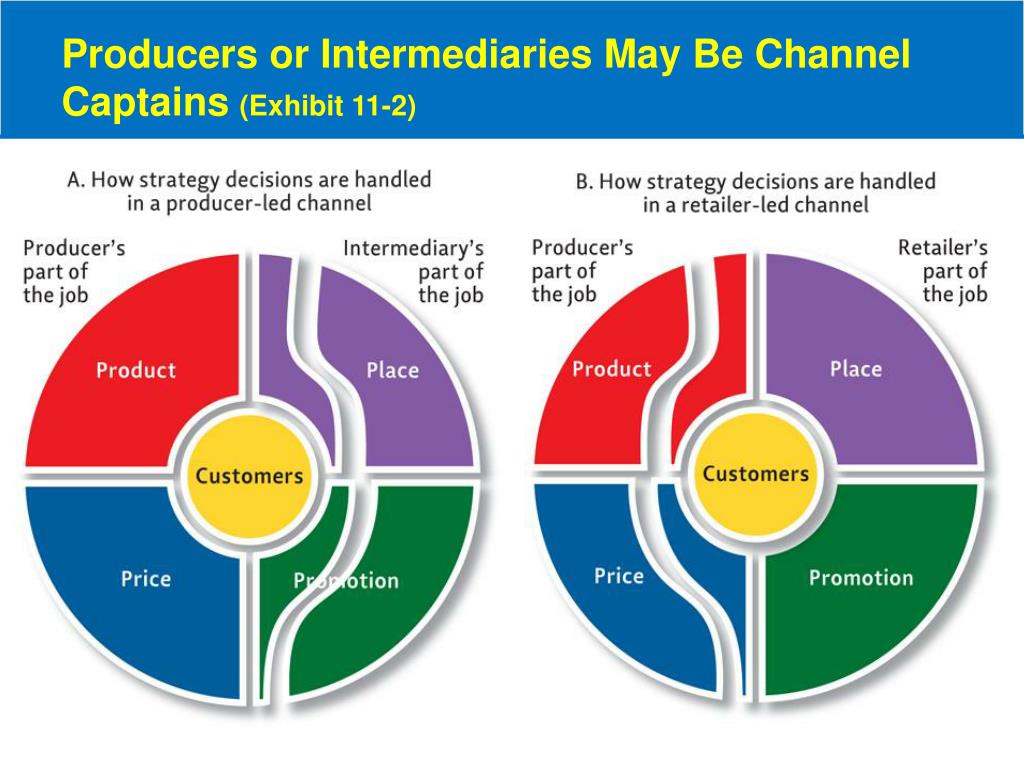 Producers or Intermediaries May Be Channel Captains (Exhibit 11-2)

A. How strategy decisions are handled in a producer-led channel

Producer's part of the job

Intermediary's part of the job

Product

Place

Customers

Price

Promotion

B. How strategy decisions are handled in a retailer-led channel

Producer's part of the job

Retailer's part of the job

Product

Place

Customers

Price

Promotion